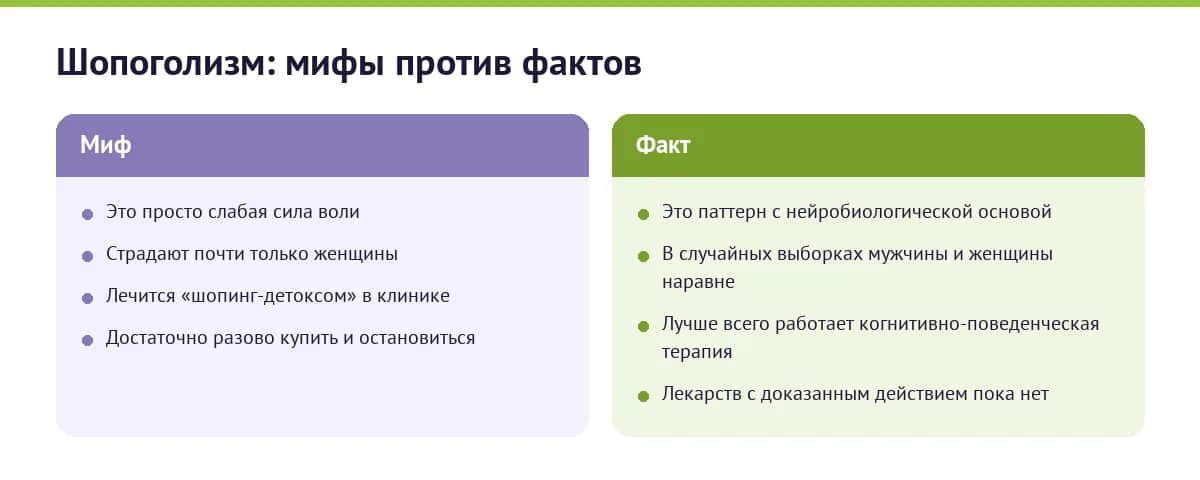 Шопоголизм: мифы против фактов

Миф

- Это просто слабая сила воли
- Страдают почти только женщины
- Лечится «шопинг-детоксом» в клинике
- Достаточно разово купить и остановиться

Факт

- Это паттерн с нейробиологической основой
- В случайных выборках мужчины и женщины наравне
- Лучше всего работает когнитивно-поведенческая терапия
- Лекарств с доказанным действием пока нет